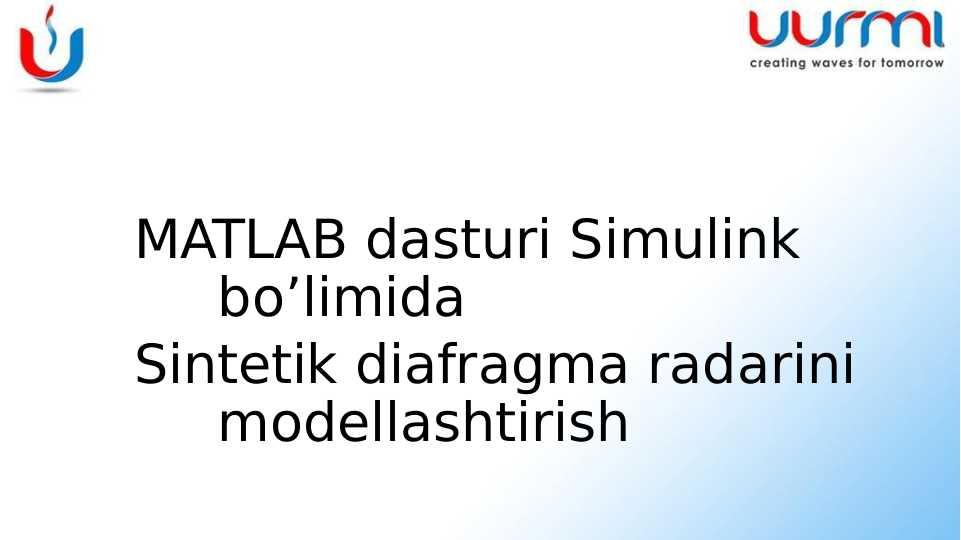 uurmi
creating waves for tomorrow

MATLAB dasturi Simulink bo’limida

Sintetik diafragma radarini modellashtirish